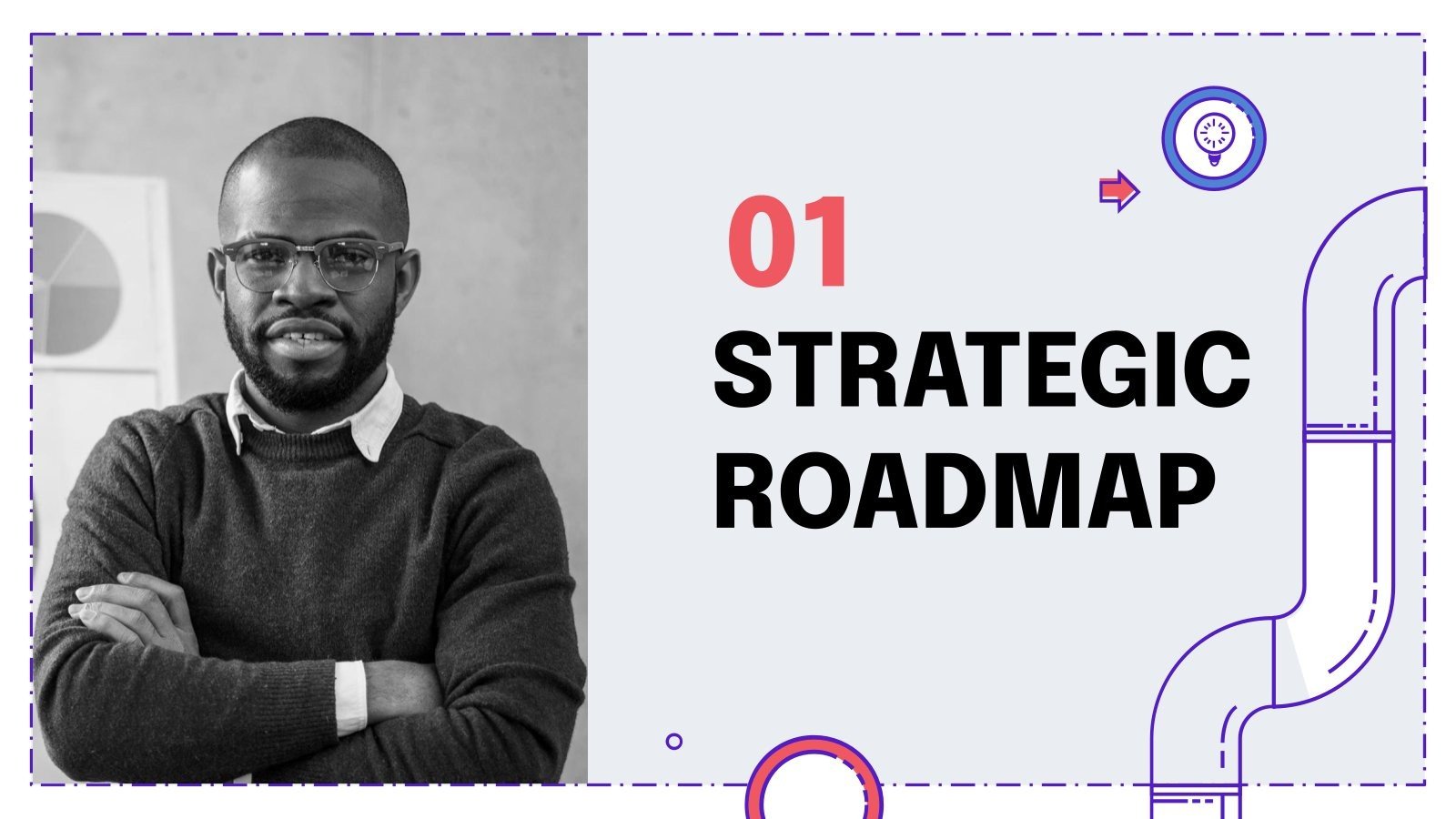 01

STRATEGIC ROADMAP